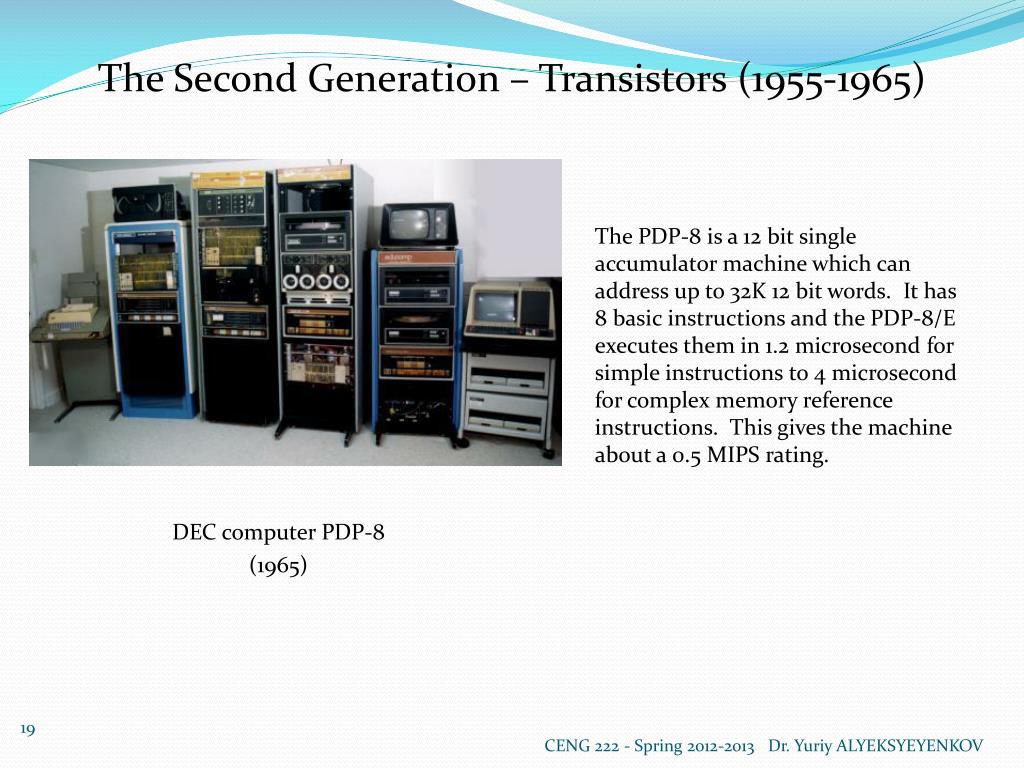 The Second Generation – Transistors (1955-1965)

The PDP-8 is a 12 bit single accumulator machine which can address up to 32K 12 bit words. It has 8 basic instructions and the PDP-8/E executes them in 1.2 microsecond for simple instructions to 4 microsecond for complex memory reference instructions. This gives the machine about a 0.5 MIPS rating.

DEC computer PDP-8
(1965)

19

CENG 222 - Spring 2012-2013 Dr. Yuriy ALYEKSYEYENKOV